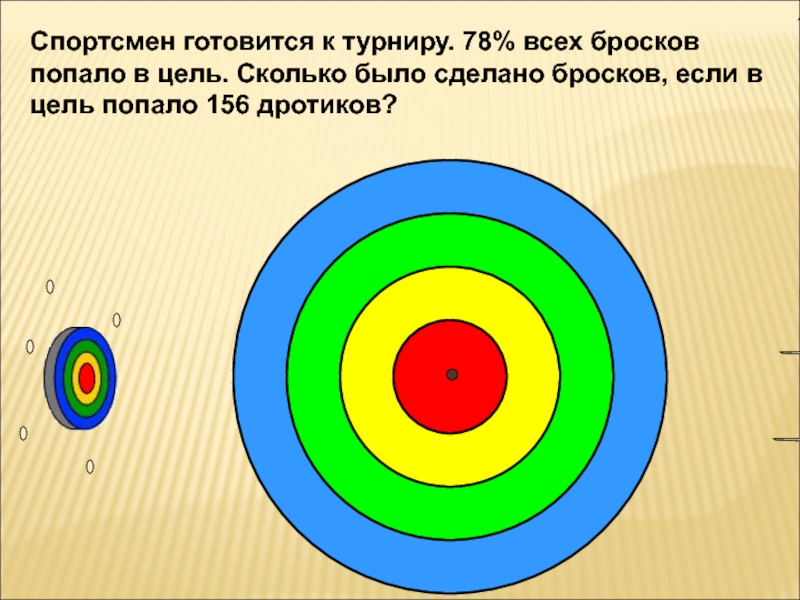 Спортсмен готовится к турниру. 78% всех бросков попало в цель. Сколько было сделано бросков, если в цель попало 156 дротиков?